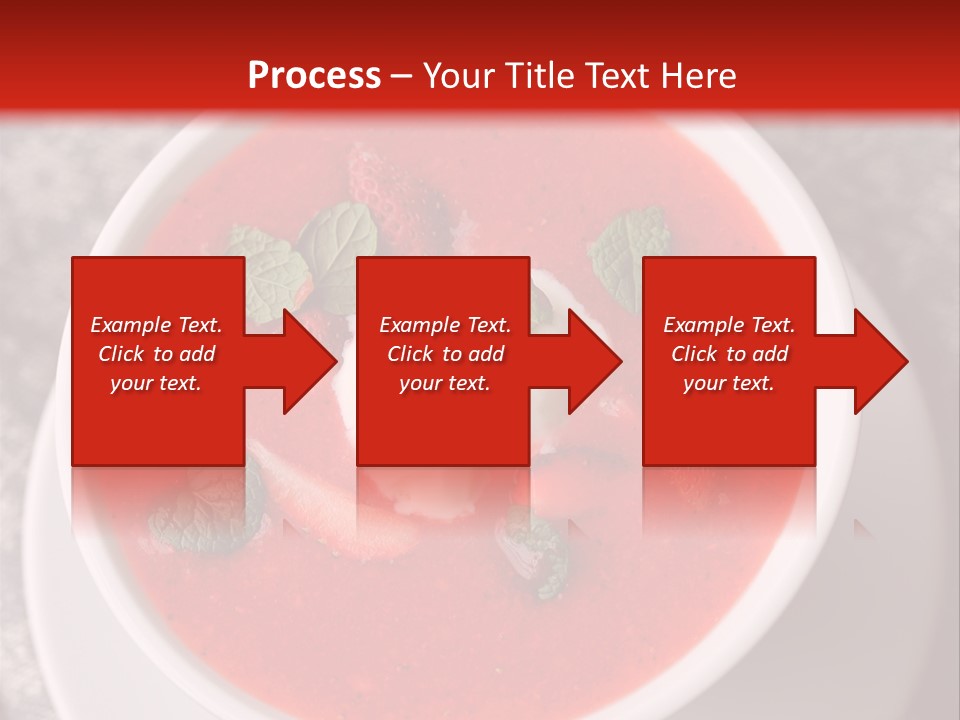 Process – Your Title Text Here

Example Text. Click to add your text.

Example Text. Click to add your text.

Example Text. Click to add your text.